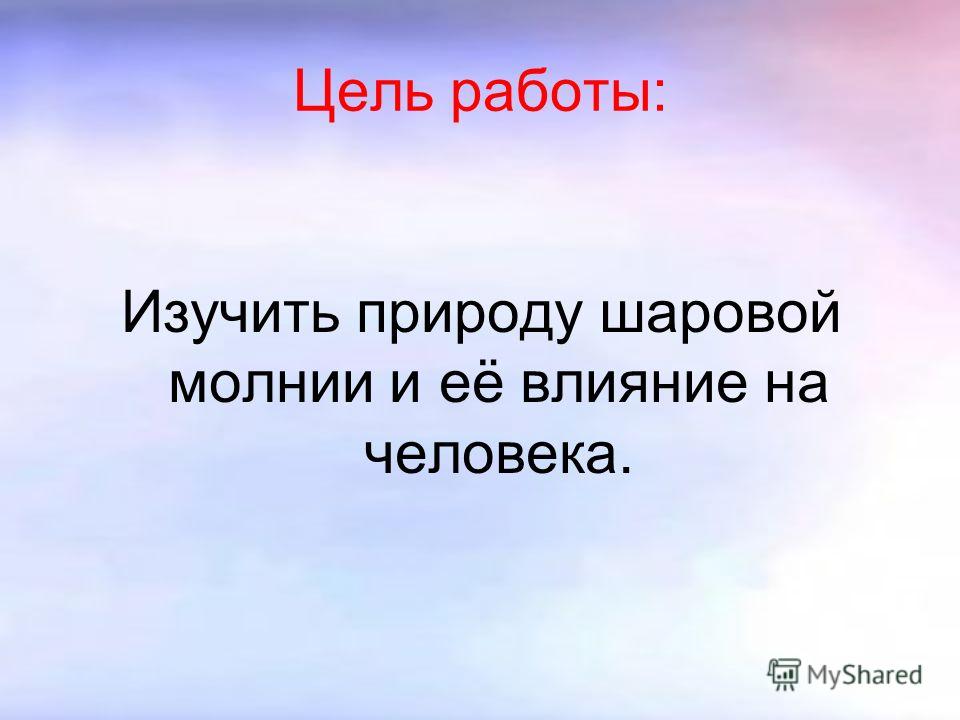 Цель работы:

Изучить природу шаровой молнии и её влияние на человека.

MyShared